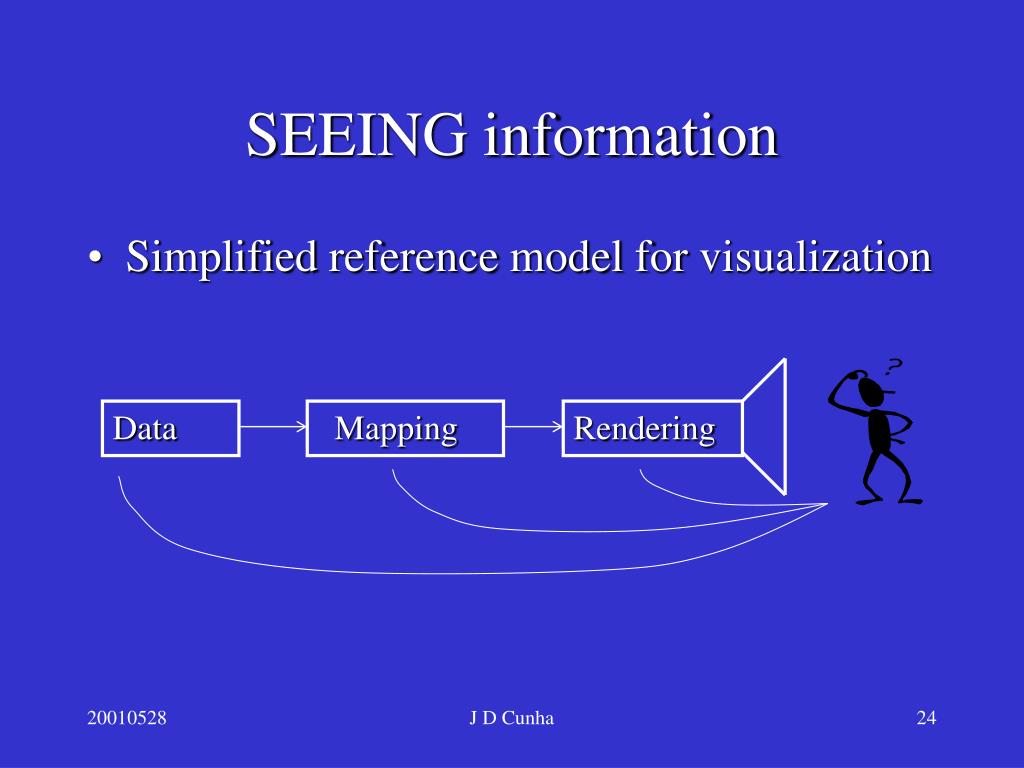 SEEING information

• Simplified reference model for visualization

Data

Mapping

Rendering

?

20010528

J D Cunha

24